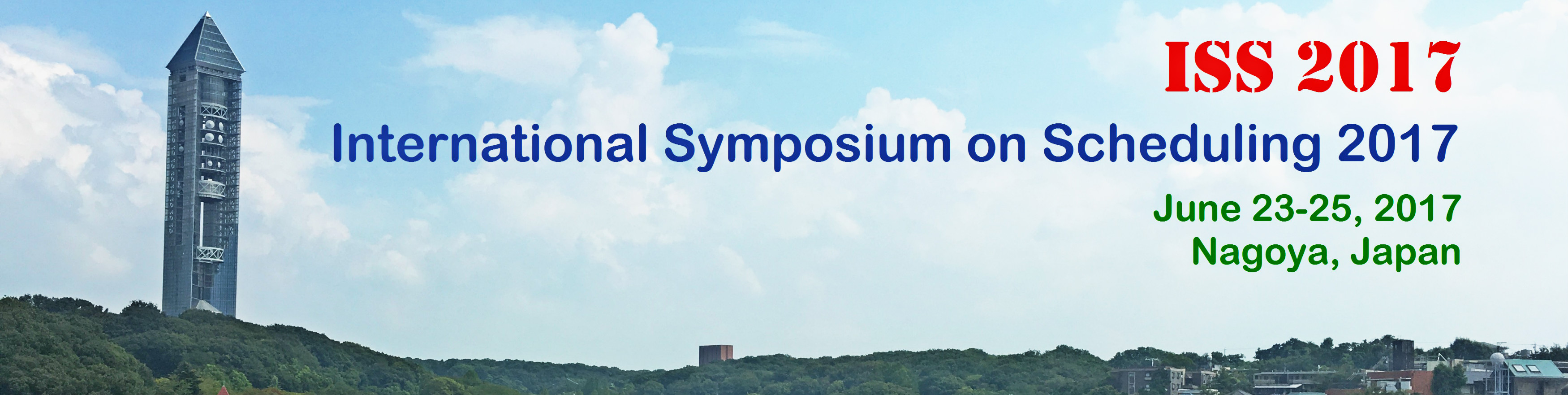 ISS 2017

International Symposium on Scheduling 2017

June 23-25, 2017
Nagoya, Japan